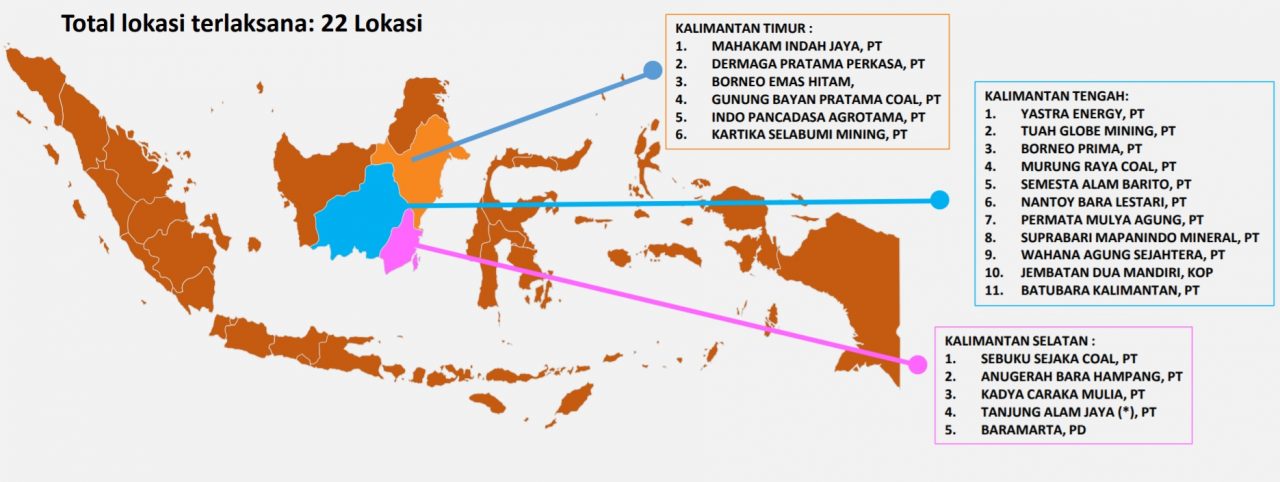 Total lokasi terlaksana: 22 Lokasi

KALIMANTAN TIMUR :
1. MAHAKAM INDAH JAYA, PT
2. DERMAGA PRATAMA PERKASA, PT
3. BORNEO EMAS HITAM,
4. GUNUNG BAYAN PRATAMA COAL, PT
5. INDO PANCADASA AGROTAMA, PT
6. KARTIKA SELABUMI MINING, PT

KALIMANTAN TENGAH:
1. YASTRA ENERGY, PT
2. TUAH GLOBE MINING, PT
3. BORNEO PRIMA, PT
4. MURUNG RAYA COAL, PT
5. SEMESTA ALAM BARITO, PT
6. NANTOY BARA LESTARI, PT
7. PERMATA MULYA AGUNG, PT
8. SUPRABARI MAPANINDO MINERAL, PT
9. WAHANA AGUNG SEJAHTERA, PT
10. JEMBATAN DUA MANDIRI, KOP
11. BATUBARA KALIMANTAN, PT

KALIMANTAN SELATAN :
1. SEBUKU SEJAKA COAL, PT
2. ANUGERAH BARA HAMPANG, PT
3. KADYA CARAKA MULIA, PT
4. TANJUNG ALAM JAYA (*), PT
5. BARAMARTA, PD